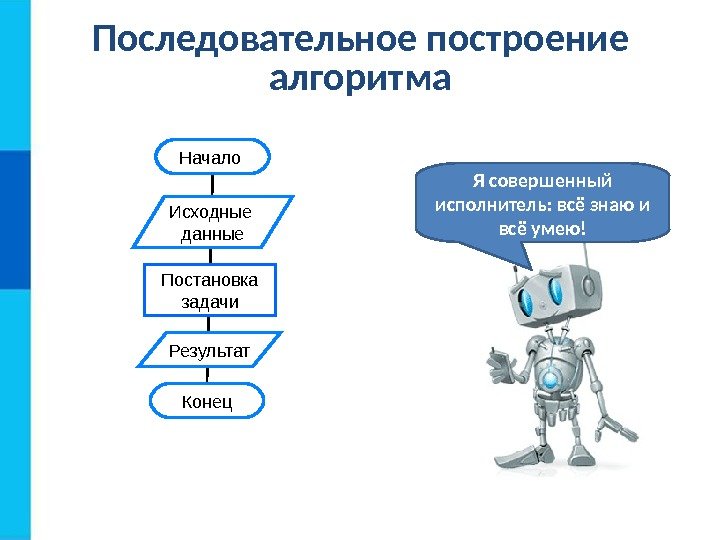 Последовательное построение алгоритма

Начало

Исходные данные

Постановка задачи

Результат

Конец

Я совершенный исполнитель: всё знаю и всё умею!